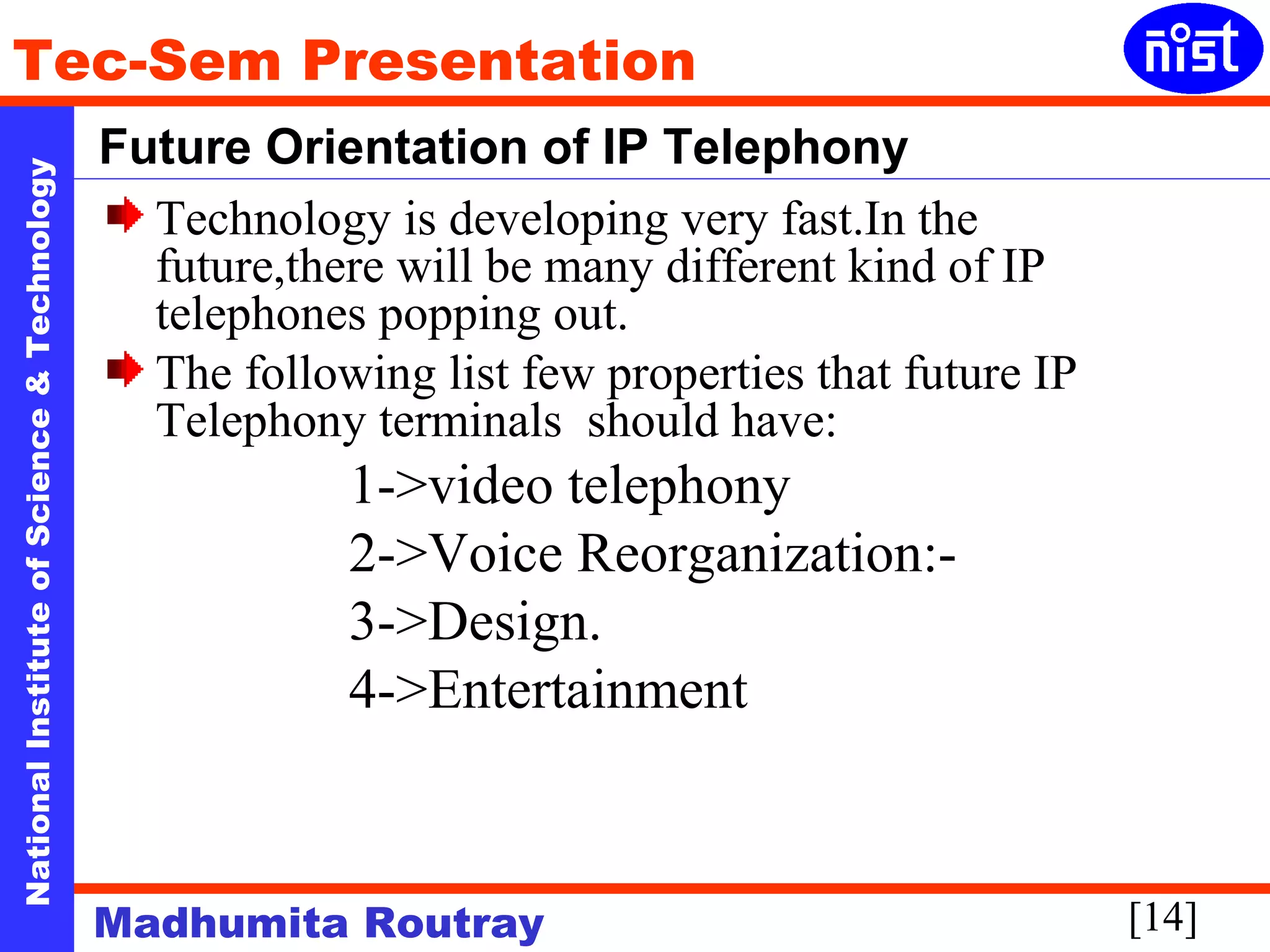 Tec-Sem Presentation

nist

National Institute of Science & Technology

Future Orientation of IP Telephony

Technology is developing very fast.In the future,there will be many different kind of IP telephones popping out.

The following list few properties that future IP Telephony terminals should have:

1->video telephony

2->Voice Reorganization:-

3->Design.

4->Entertainment

Madhumita Routray

[14]